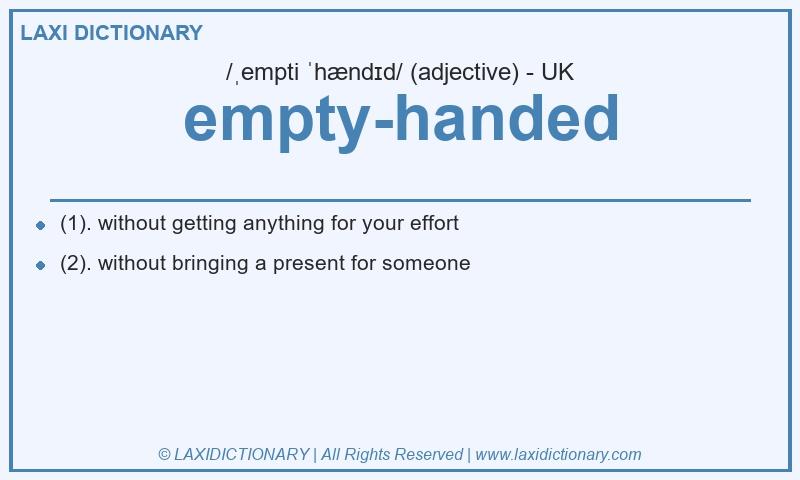 LAXI DICTIONARY

/ˌempti ˈhændɪd/ (adjective) - UK

empty-handed

- (1). without getting anything for your effort
- (2). without bringing a present for someone

© LAXIDICTIONARY | All Rights Reserved | www.laxidictionary.com